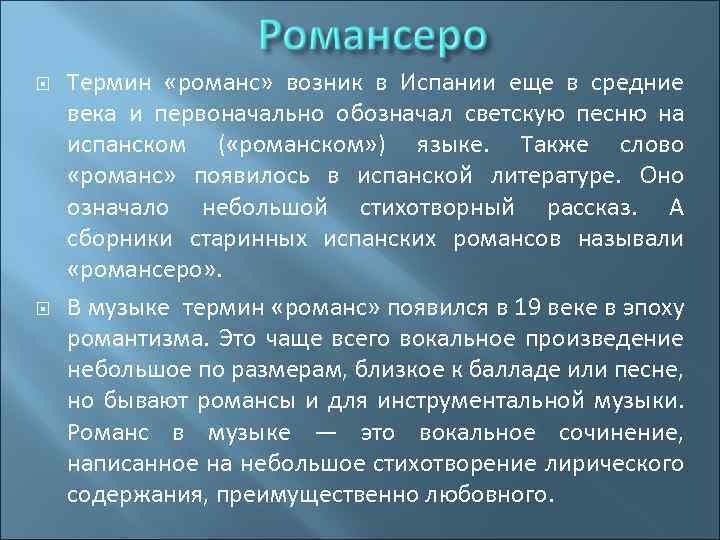 Романсеро

Термин «романс» возник в Испании еще в средние века и первоначально обозначал светскую песню на испанском («романском») языке. Также слово «романс» появилось в испанской литературе. Оно означало небольшой стихотворный рассказ. А сборники старинных испанских романсов называли «романсеро».

В музыке термин «романс» появился в 19 веке в эпоху романтизма. Это чаще всего вокальное произведение небольшое по размерам, близкое к балладе или песне, но бывают романсы и для инструментальной музыки. Романс в музыке — это вокальное сочинение, написанное на небольшое стихотворение лирического содержания, преимущественно любовного.